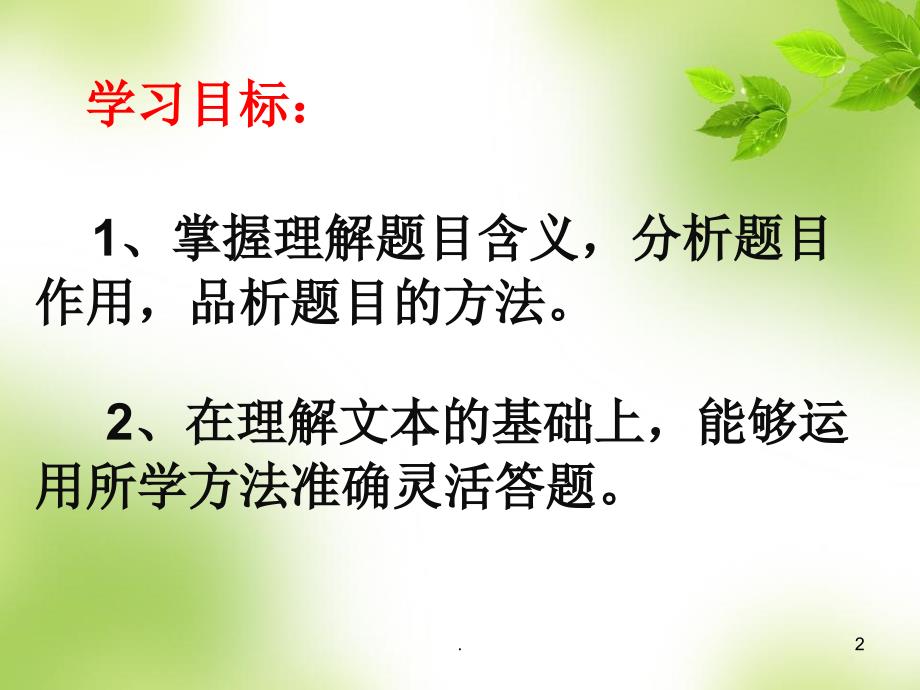 学习目标：

1、掌握理解题目含义，分析题目作用，品析题目的方法。

2、在理解文本的基础上，能够运用所学方法准确灵活答题。

.

2